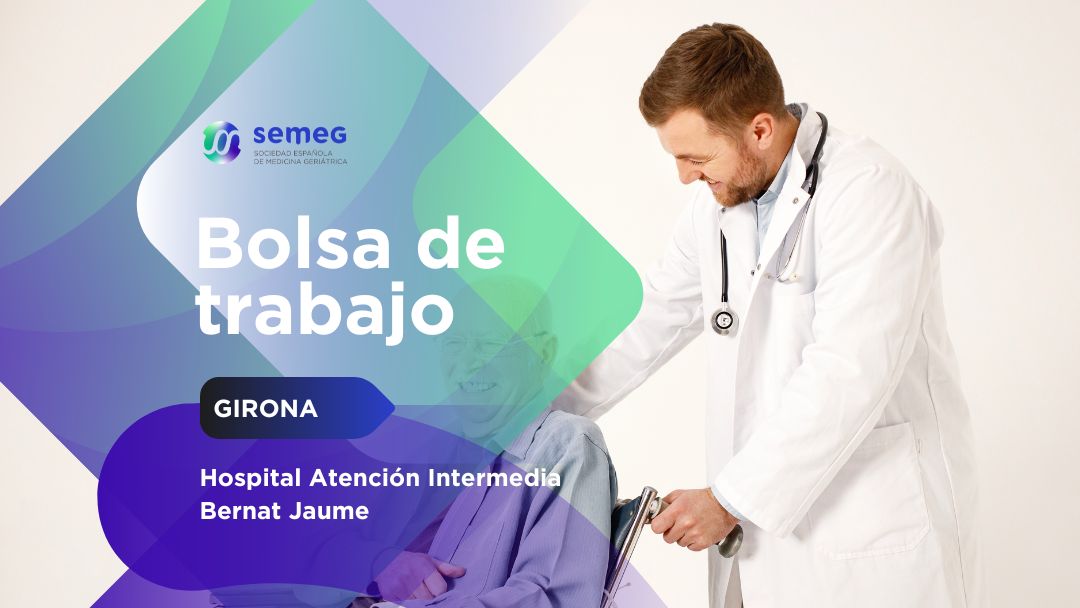 semeg
SOCIEDAD ESPAÑOLA
DE MEDICINA GERIÁTRICA

Bolsa de trabajo

GIRONA

Hospital Atención Intermedia
Bernat Jaume